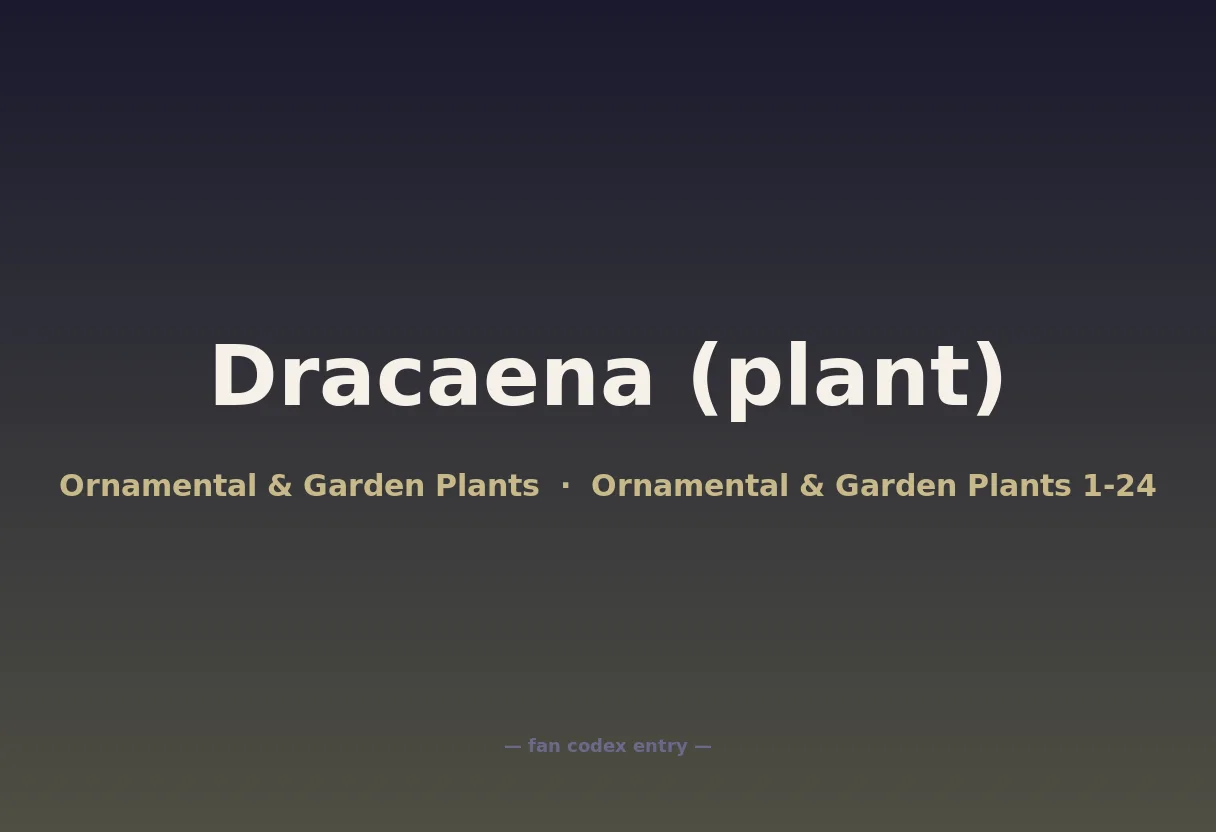 Dracaena (plant)

Ornamental & Garden Plants · Ornamental & Garden Plants 1-24

— fan codex entry —